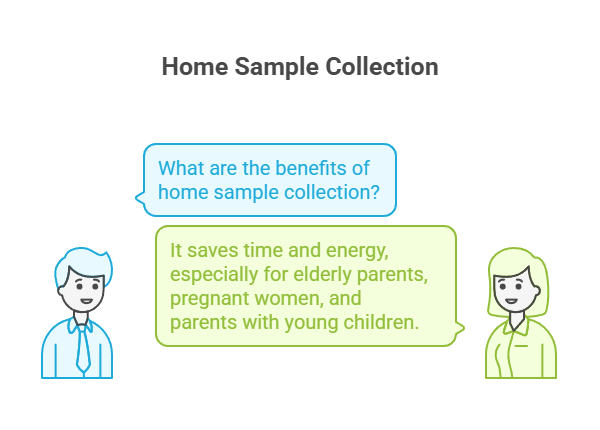 Home Sample Collection

What are the benefits of home sample collection?

It saves time and energy, especially for elderly parents, pregnant women, and parents with young children.